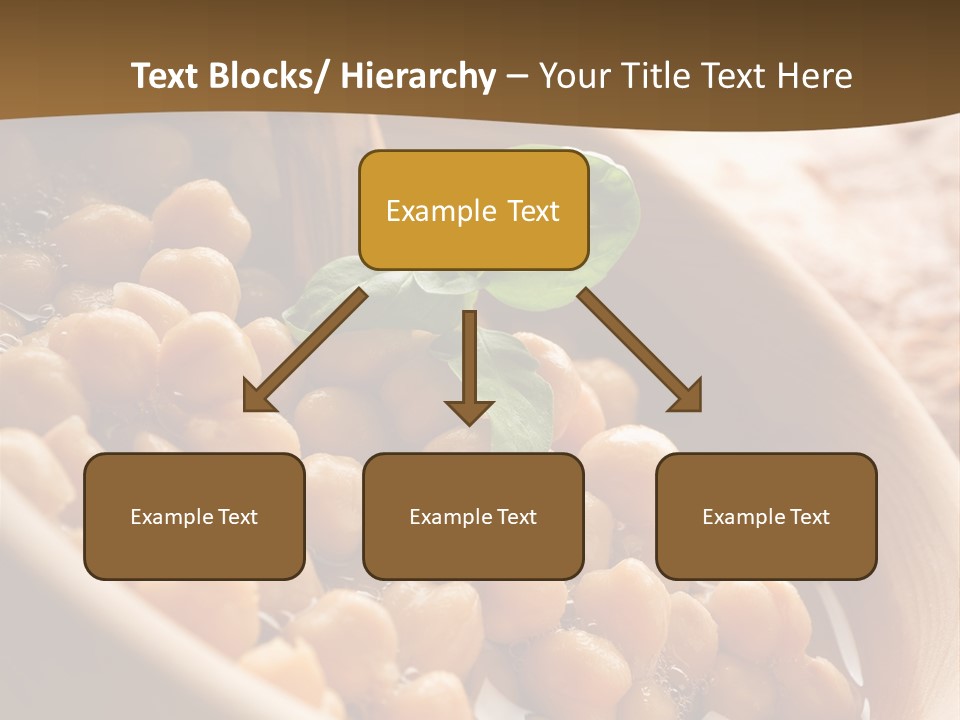 Text Blocks/ Hierarchy – Your Title Text Here

Example Text

Example Text

Example Text

Example Text